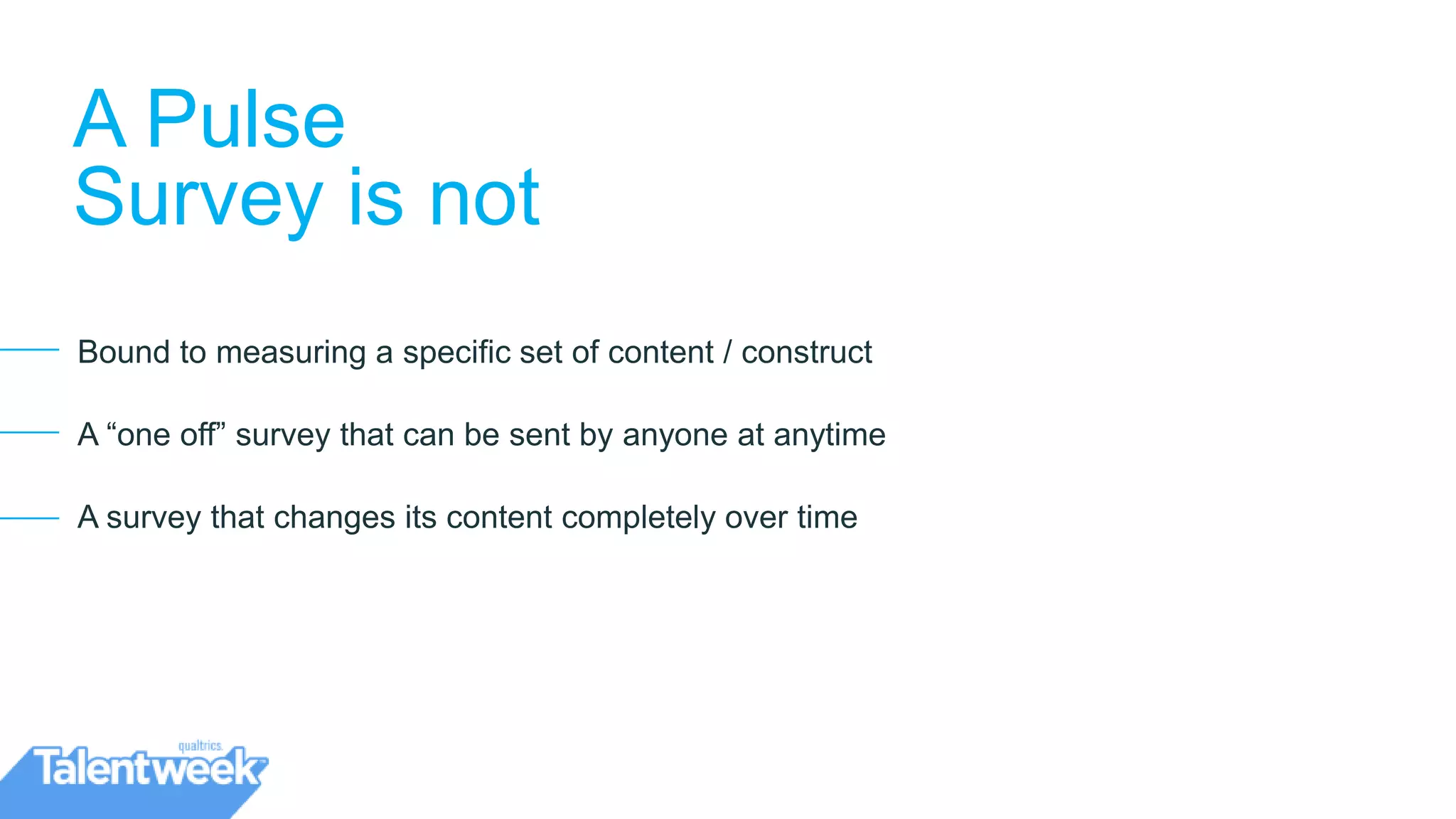 A Pulse Survey is not

Bound to measuring a specific set of content / construct

A “one off” survey that can be sent by anyone at anytime

A survey that changes its content completely over time

qualtrics. Talentweek